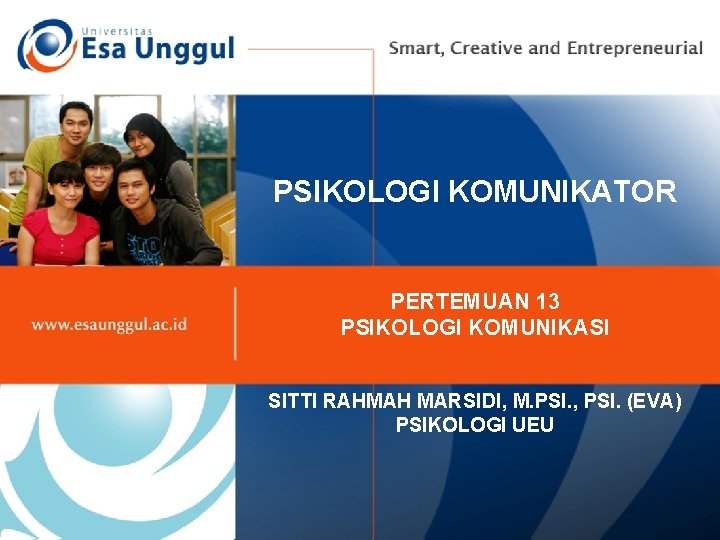 Universitas
Esa Unggul

Smart, Creative and Entrepreneurial

PSIKOLOGI KOMUNIKATOR

www.esaunggul.ac.id

PERTEMUAN 13
PSIKOLOGI KOMUNIKASI

SITTI RAHMAH MARSIDI, M.PSI., PSI. (EVA)
PSIKOLOGI UEU